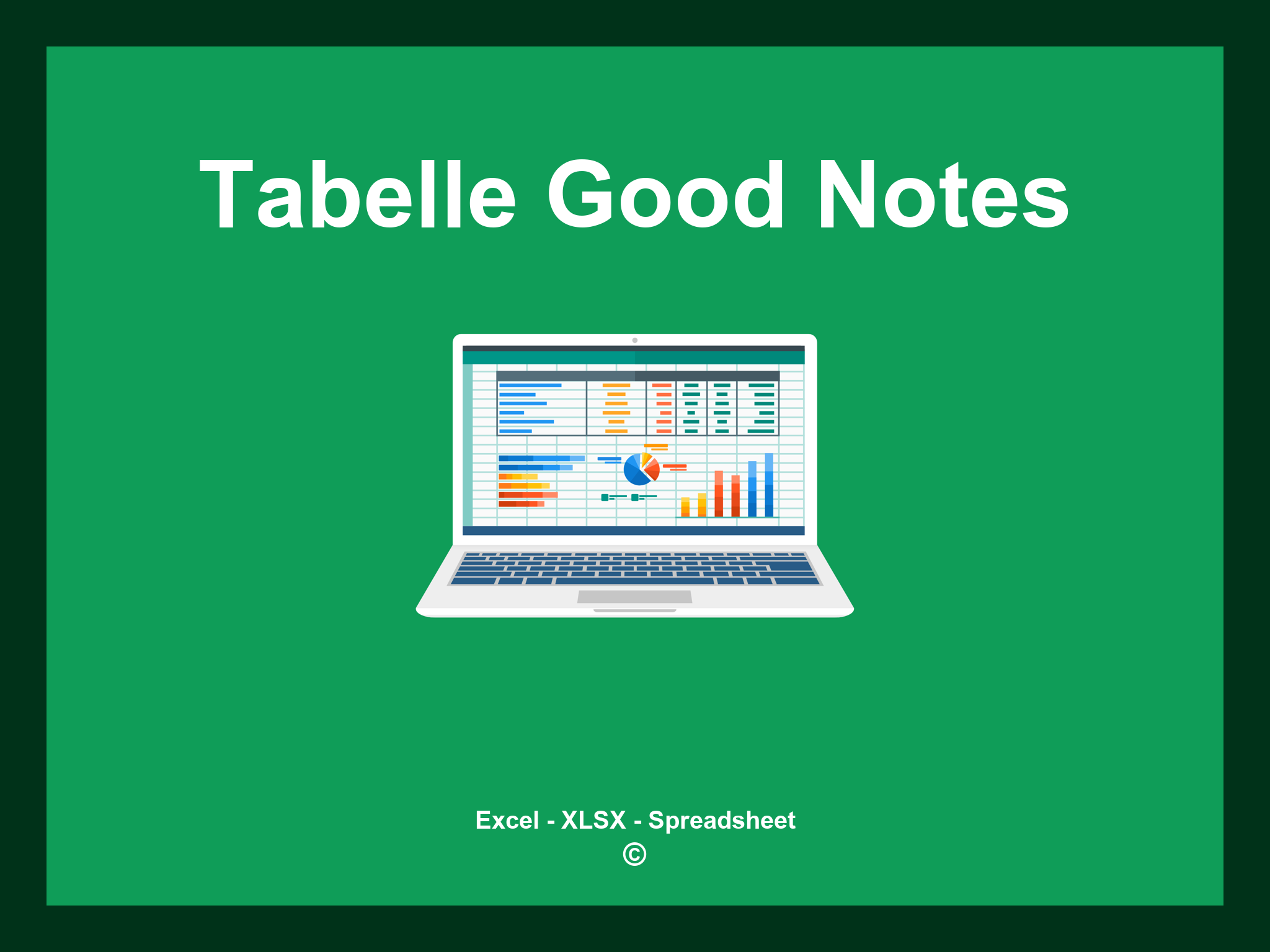 Tabelle Good Notes

Excel - XLSX - Spreadsheet
©